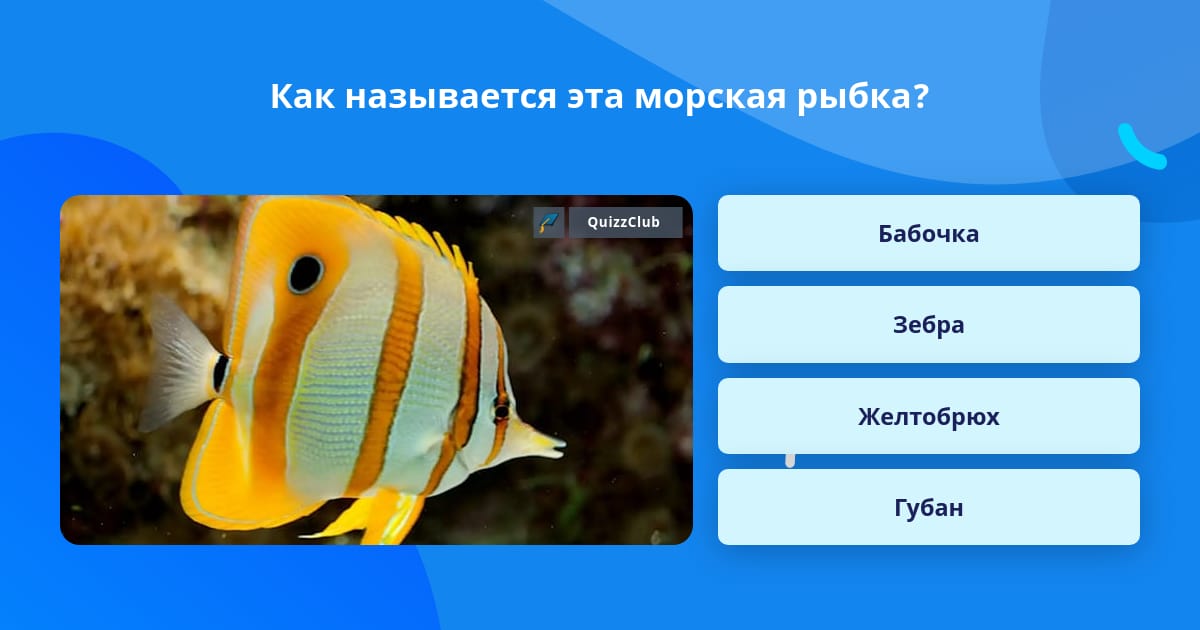 Как называется эта морская рыбка?

QuizzClub

Бабочка

Зебра

Желтобрюх

Губан